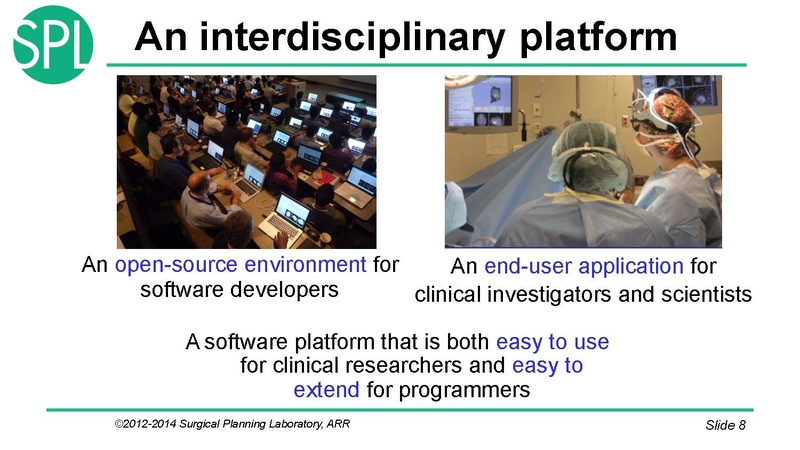 SPL

An interdisciplinary platform

An open-source environment for software developers

An end-user application for clinical investigators and scientists

A software platform that is both easy to use for clinical researchers and easy to extend for programmers

©2012-2014 Surgical Planning Laboratory, ARR

Slide 8